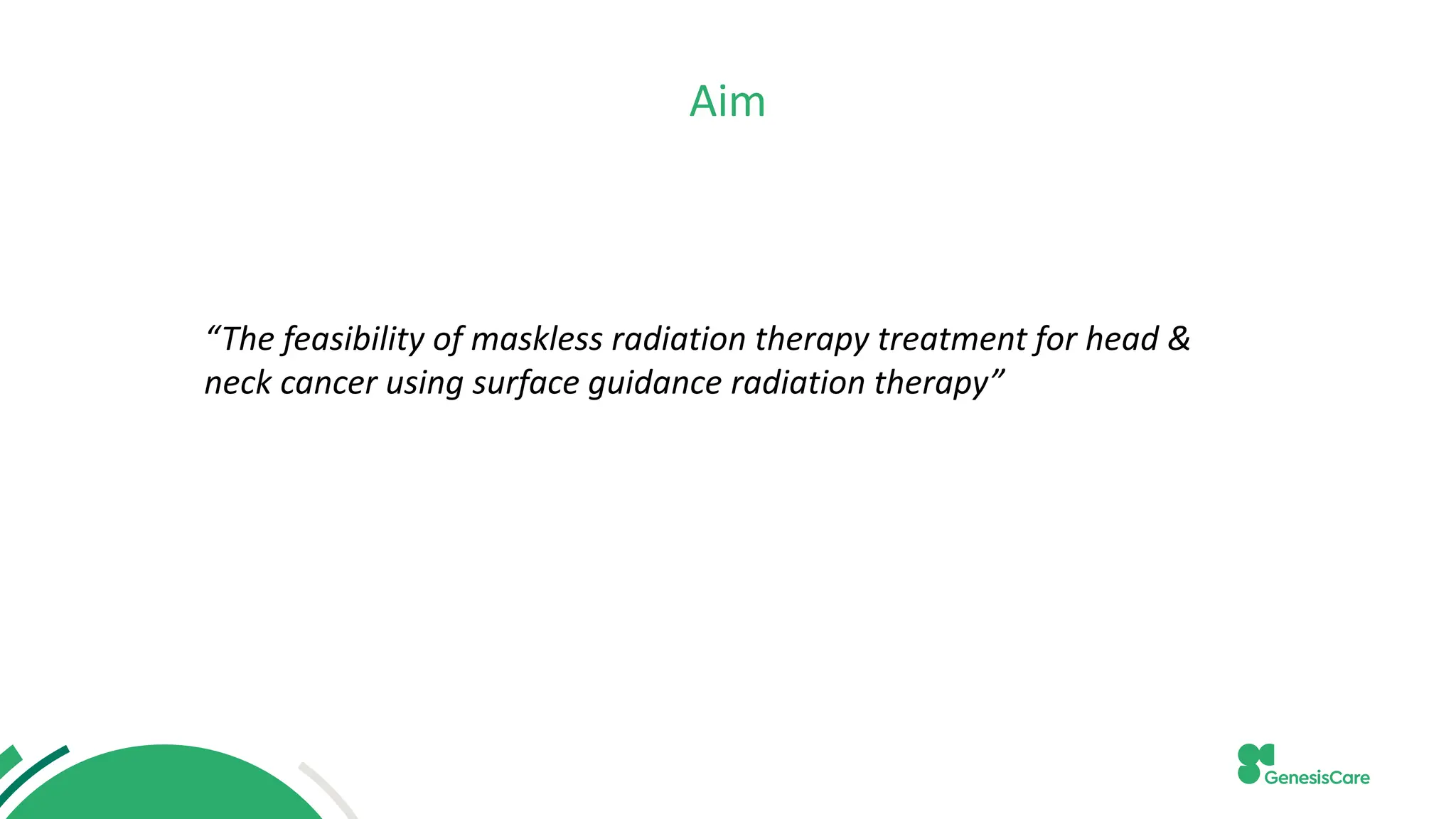 Aim

“The feasibility of maskless radiation therapy treatment for head & neck cancer using surface guidance radiation therapy”

GenesisCare